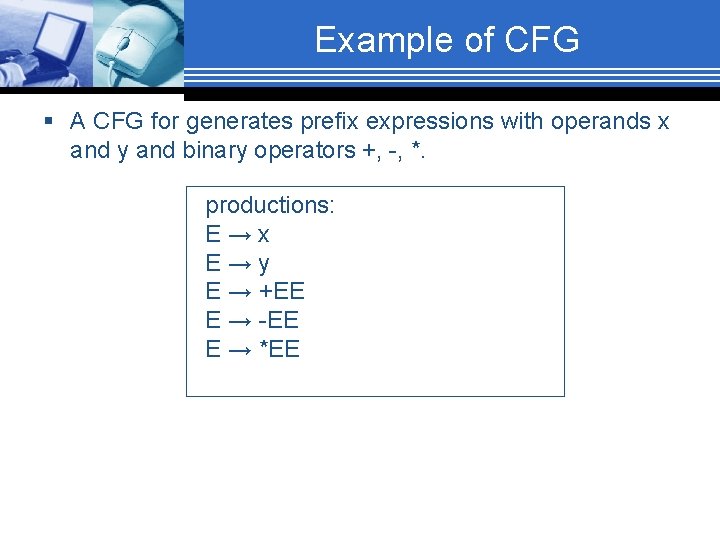 Example of CFG

▪ A CFG for generates prefix expressions with operands x and y and binary operators +, -, *.

productions:
E → x
E → y
E → +EE
E → -EE
E → *EE